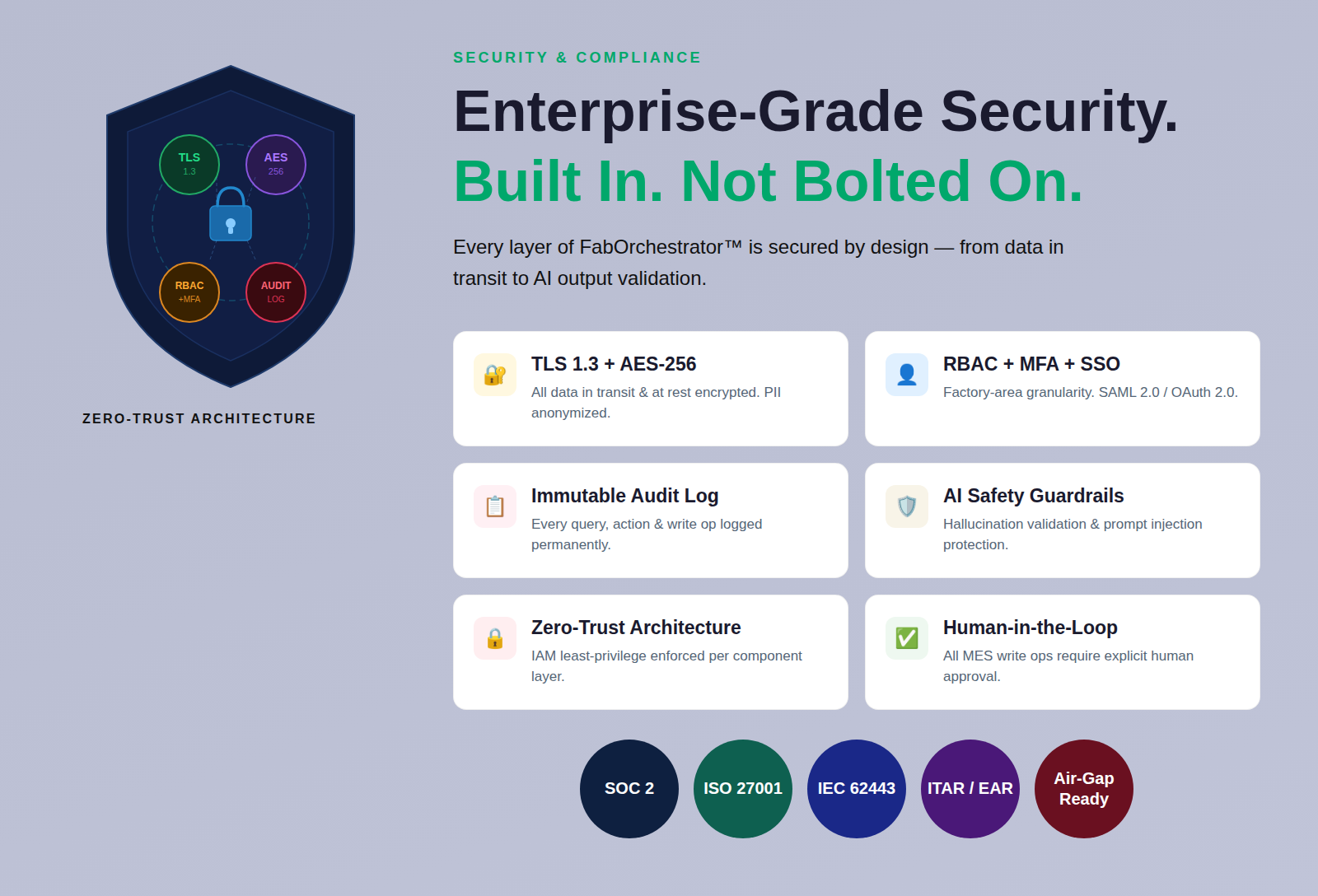 TLS
1.3

AES
256

RBAC
+MFA

AUDIT
LOG

ZERO-TRUST ARCHITECTURE

SECURITY & COMPLIANCE

Enterprise-Grade Security.
Built In. Not Bolted On.

Every layer of FabOrchestrator™ is secured by design — from data in transit to AI output validation.

TLS 1.3 + AES-256
All data in transit & at rest encrypted. PII anonymized.

RBAC + MFA + SSO
Factory-area granularity. SAML 2.0 / OAuth 2.0.

Immutable Audit Log
Every query, action & write op logged permanently.

AI Safety Guardrails
Hallucination validation & prompt injection protection.

Zero-Trust Architecture
IAM least-privilege enforced per component layer.

Human-in-the-Loop
All MES write ops require explicit human approval.

SOC 2

ISO 27001

IEC 62443

ITAR / EAR

Air-Gap Ready